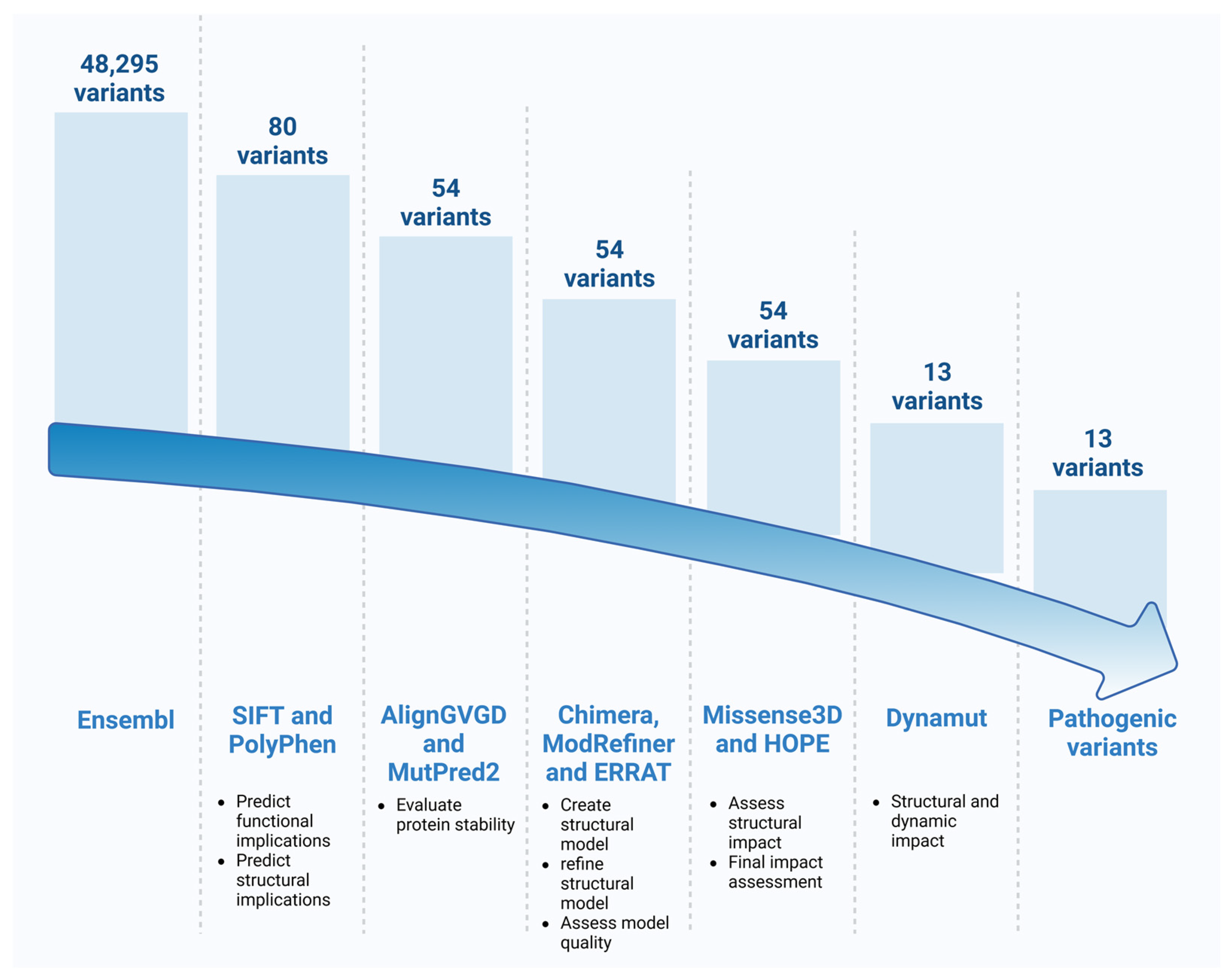 48,295 variants

80 variants

54 variants

54 variants

54 variants

13 variants

13 variants

Ensembl

SIFT and PolyPhen

- Predict functional implications
- Predict structural implications

AlignGVGD and MutPred2

- Evaluate protein stability

Chimera, ModRefiner and ERRAT

- Create structural model
- refine structural model
- Assess model quality

Missense3D and HOPE

- Assess structural impact
- Final impact assessment

Dynamut

- Structural and dynamic impact

Pathogenic variants